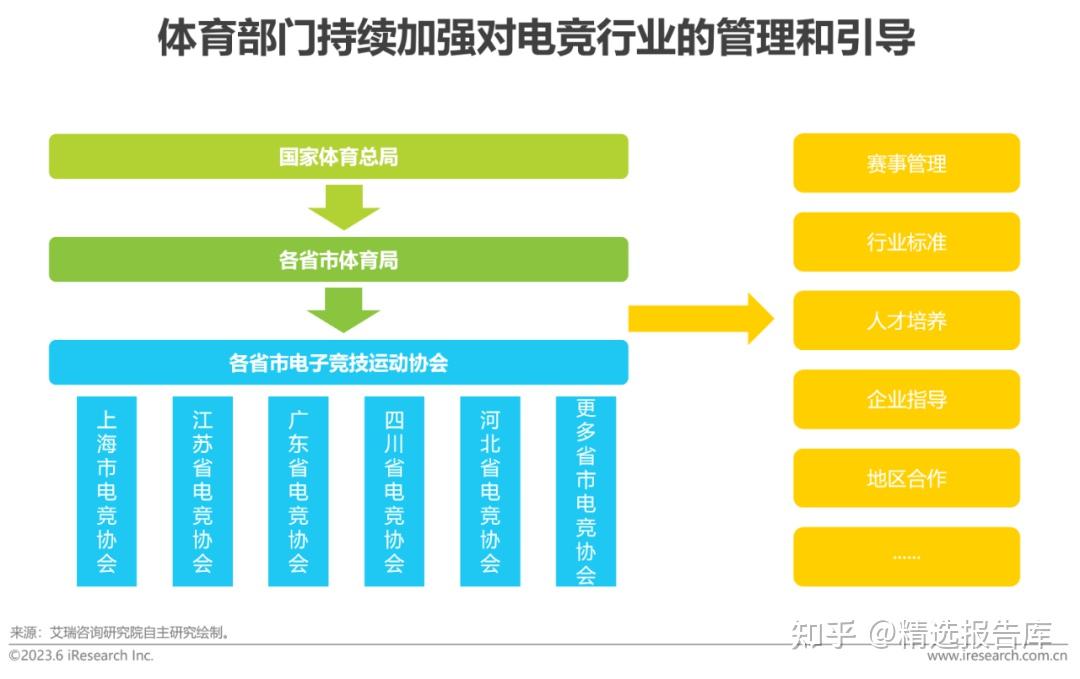 体育部门持续加强对电竞行业的管理和引导

国家体育总局

各省市体育局

各省市电子竞技运动协会

上海市电竞协会

江苏省电竞协会

广东省电竞协会

四川省电竞协会

河北省电竞协会

更多省市电竞协会

赛事管理

行业标准

人才培养

企业指导

地区合作

......

来源：艾瑞咨询研究院自主研究绘制。

©2023.6 iResearch Inc.

知乎 @精选报告库

www.iresearch.com.cn